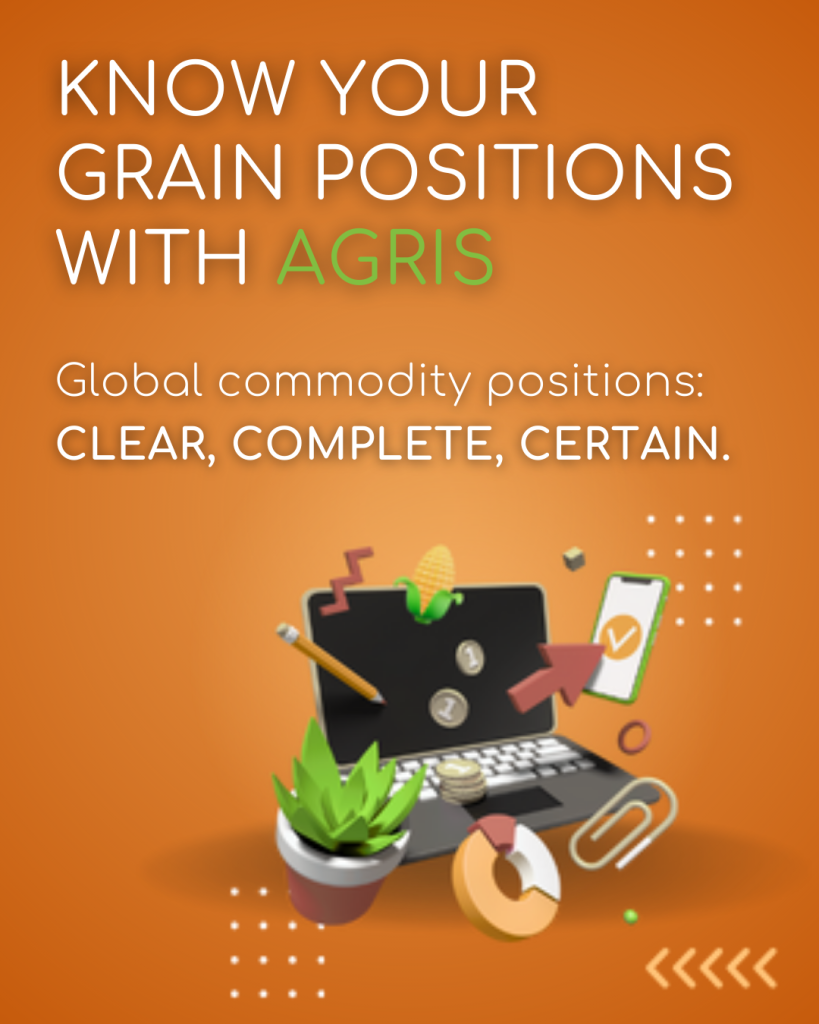 KNOW YOUR GRAIN POSITIONS WITH AGRIS

Global commodity positions:
CLEAR, COMPLETE, CERTAIN.